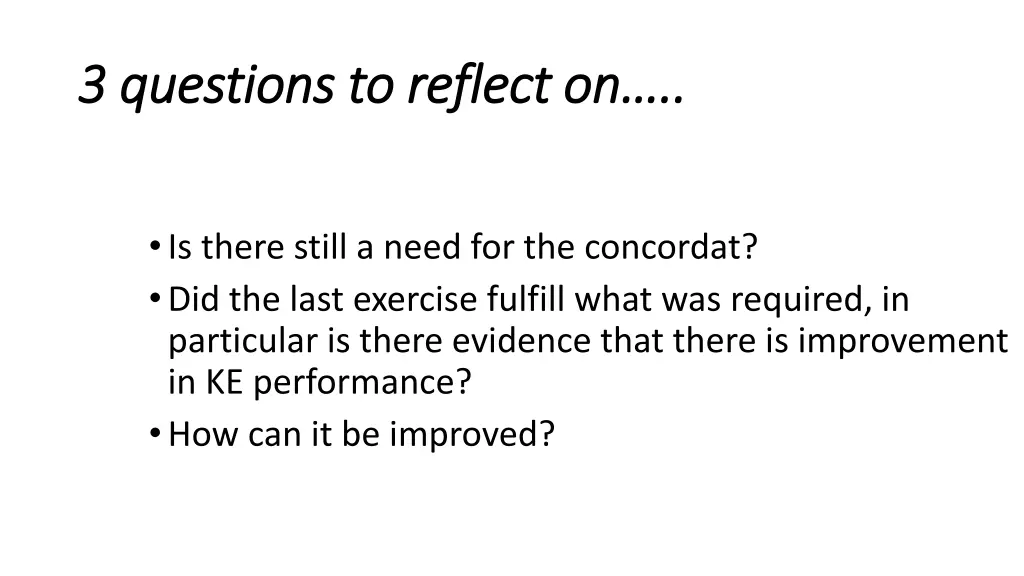 3 questions to reflect on…..

• Is there still a need for the concordat?
• Did the last exercise fulfill what was required, in particular is there evidence that there is improvement in KE performance?
• How can it be improved?